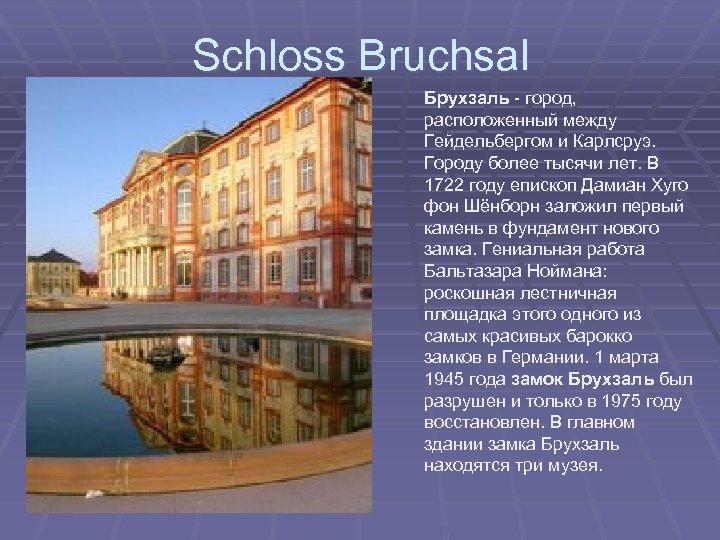 Schloss Bruchsal

Брухзаль - город, расположенный между Гейдельбергом и Карлсруэ. Городу более тысячи лет. В 1722 году епископ Дамиан Хуго фон Шёнборн заложил первый камень в фундамент нового замка. Гениальная работа Бальтазара Ноймана: роскошная лестничная площадка этого одного из самых красивых барокко замков в Германии. 1 марта 1945 года замок Брухзаль был разрушен и только в 1975 году восстановлен. В главном здании замка Брухзаль находятся три музея.